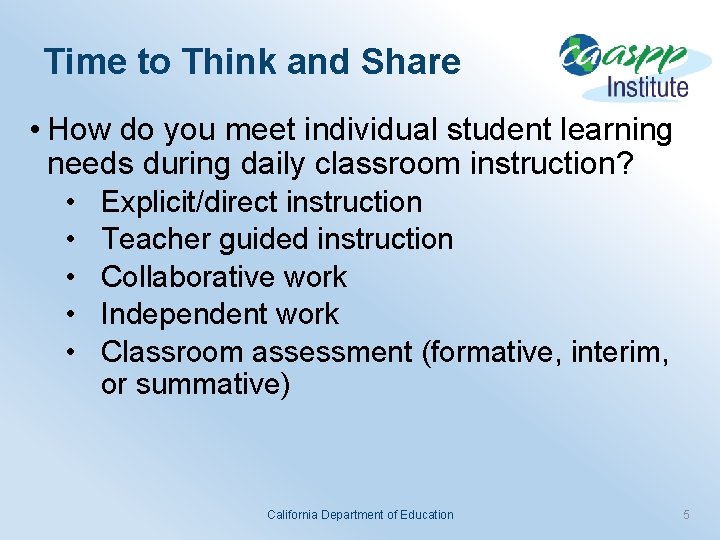 Time to Think and Share

caaspp Institute

• How do you meet individual student learning needs during daily classroom instruction?
• Explicit/direct instruction
• Teacher guided instruction
• Collaborative work
• Independent work
• Classroom assessment (formative, interim, or summative)

California Department of Education

5